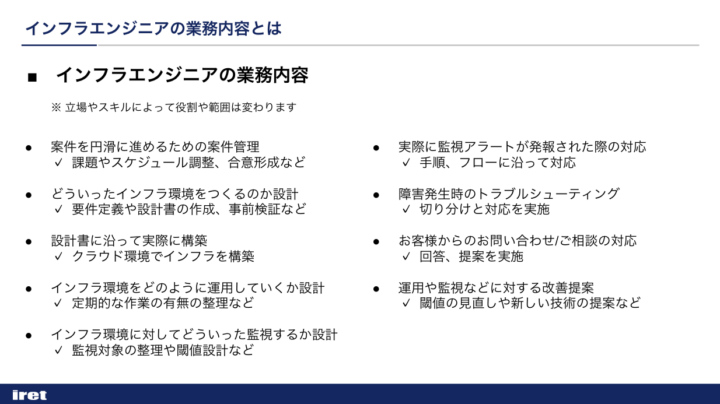 インフラエンジニアの業務内容とは

■ インフラエンジニアの業務内容

※ 立場やスキルによって役割や範囲は変わります

● 案件を円滑に進めるための案件管理
✓ 課題やスケジュール調整、合意形成など

● どういったインフラ環境をつくるのか設計
✓ 要件定義や設計書の作成、事前検証など

● 設計書に沿って実際に構築
✓ クラウド環境でインフラを構築

● インフラ環境をどのように運用していくか設計
✓ 定期的な作業の有無の整理など

● インフラ環境に対してどういった監視するか設計
✓ 監視対象の整理や閾値設計など

● 実際に監視アラートが発報された際の対応
✓ 手順、フローに沿って対応

● 障害発生時のトラブルシューティング
✓ 切り分けと対応を実施

● お客様からのお問い合わせ/ご相談の対応
✓ 回答、提案を実施

● 運用や監視などに対する改善提案
✓ 閾値の見直しや新しい技術の提案など

iret